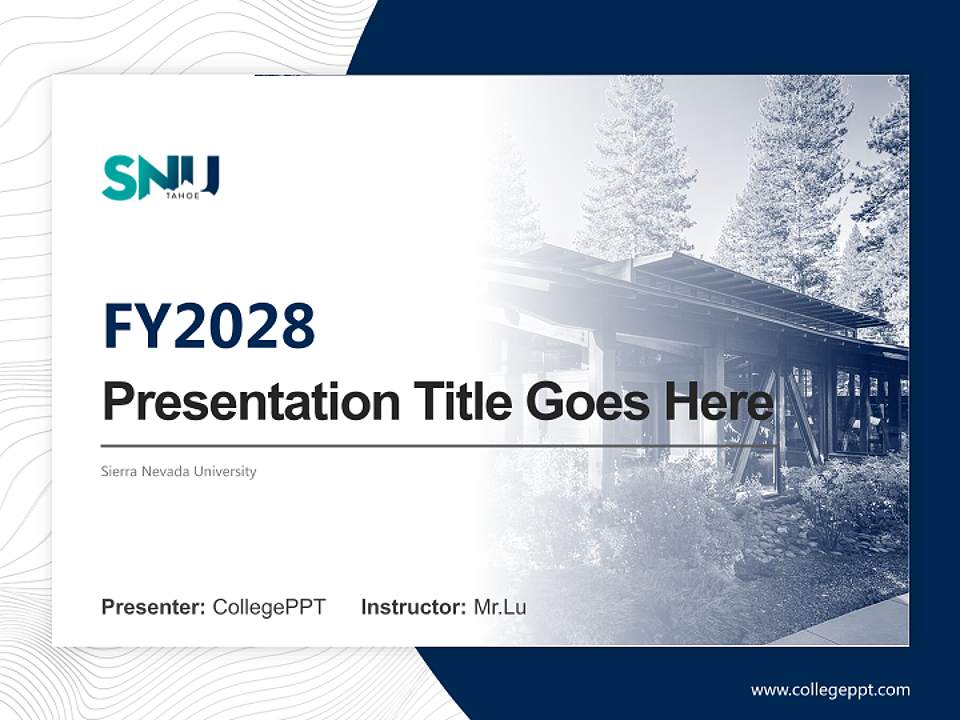 SNU
TAHOE

FY2028

Presentation Title Goes Here

Sierra Nevada University

Presenter: CollegePPT Instructor: Mr.Lu

www.collegeppt.com